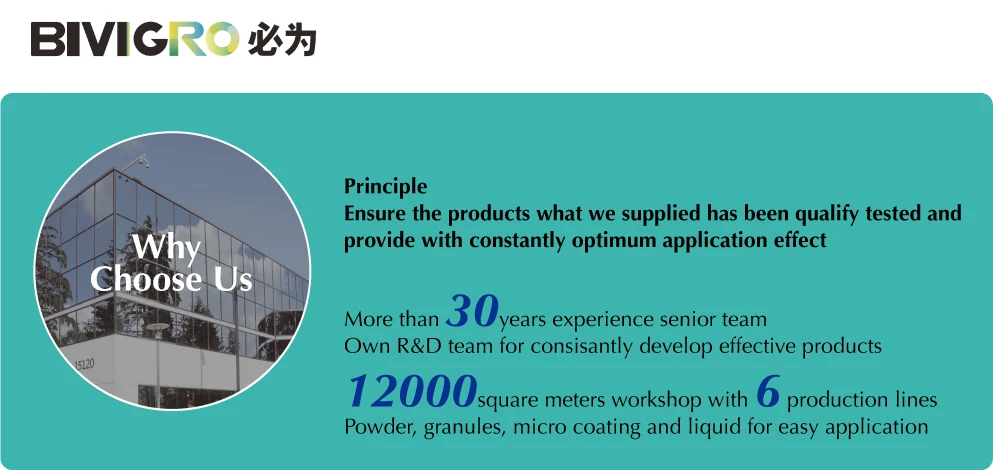 BIVIGRO 必为

Why Choose Us

15120

Principle
Ensure the products what we supplied has been qualify tested and provide with constantly optimum application effect

More than 30 years experience senior team
Own R&D team for consisantly develop effective products
12000 square meters workshop with 6 production lines
Powder, granules, micro coating and liquid for easy application